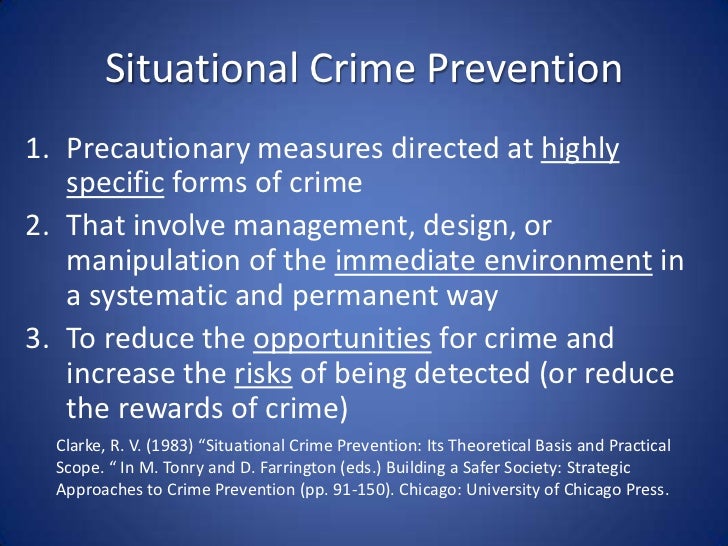 Situational Crime Prevention

1. Precautionary measures directed at highly specific forms of crime
2. That involve management, design, or manipulation of the immediate environment in a systematic and permanent way
3. To reduce the opportunities for crime and increase the risks of being detected (or reduce the rewards of crime)

Clarke, R. V. (1983) “Situational Crime Prevention: Its Theoretical Basis and Practical Scope. “ In M. Tonry and D. Farrington (eds.) Building a Safer Society: Strategic Approaches to Crime Prevention (pp. 91-150). Chicago: University of Chicago Press.